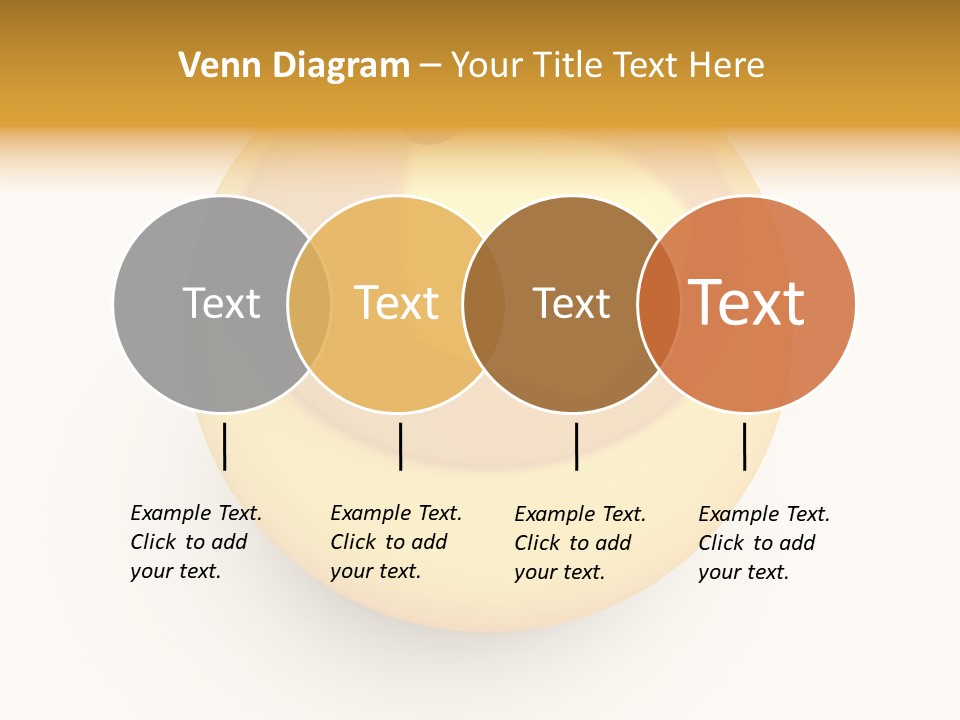 Venn Diagram – Your Title Text Here

Text

Text

Text

Text

Example Text. Click to add your text.

Example Text. Click to add your text.

Example Text. Click to add your text.

Example Text. Click to add your text.